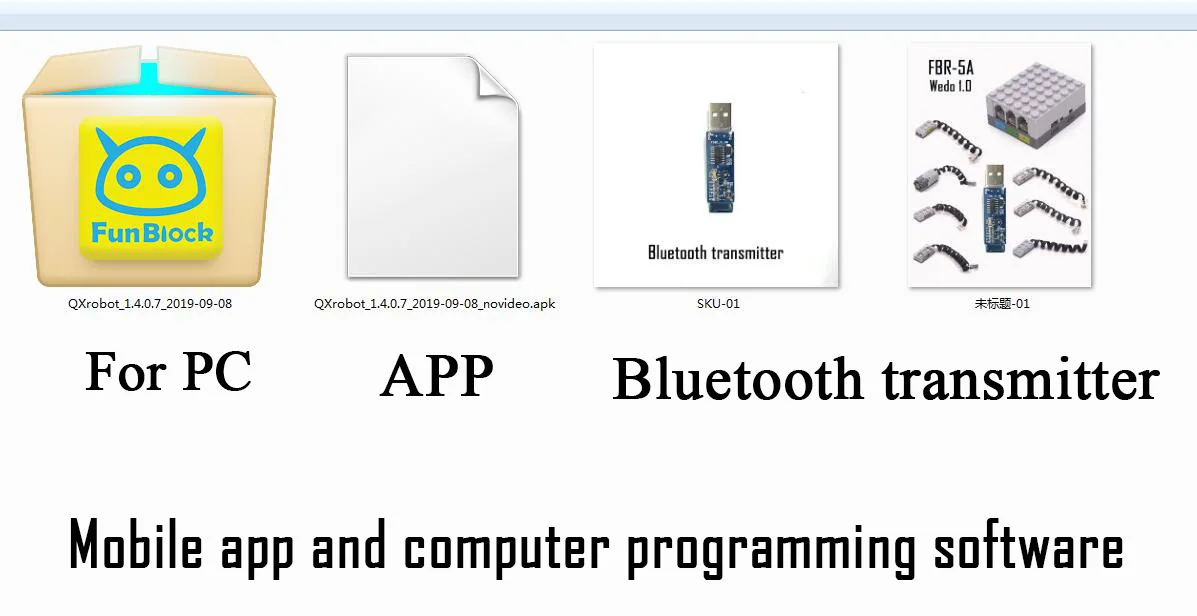 FunBlock

QXrobot_1.4.0.7_2019-09-08

QXrobot_1.4.0.7_2019-09-08_novideo.apk

Bluetooth transmitter

SKU-01

FBR-5A
Wedo 1.0

未标题-01

For PC

APP

Bluetooth transmitter

Mobile app and computer programming software